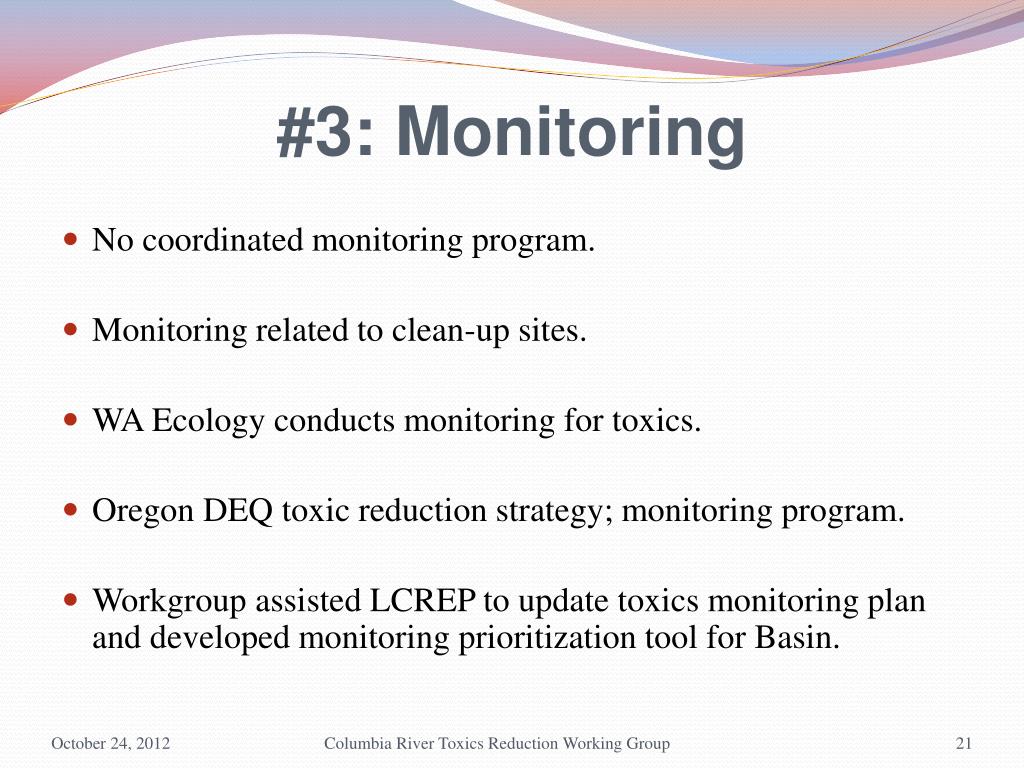 #3: Monitoring

- No coordinated monitoring program.
- Monitoring related to clean-up sites.
- WA Ecology conducts monitoring for toxics.
- Oregon DEQ toxic reduction strategy; monitoring program.
- Workgroup assisted LCREP to update toxics monitoring plan and developed monitoring prioritization tool for Basin.

October 24, 2012 Columbia River Toxics Reduction Working Group 21